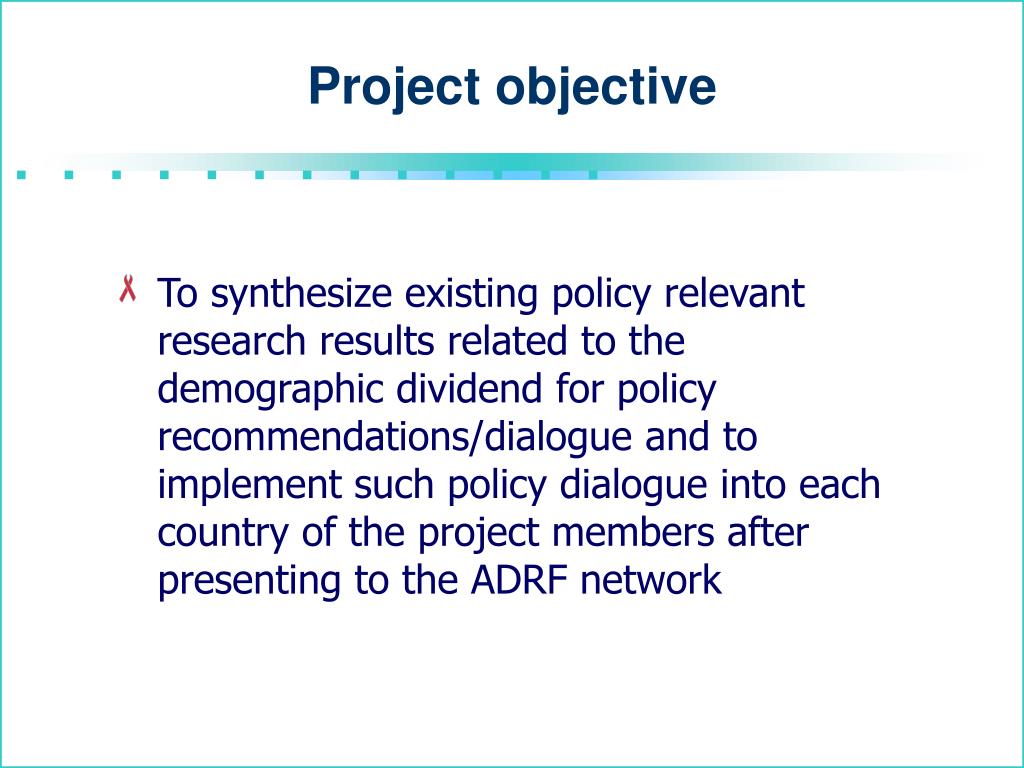 Project objective

To synthesize existing policy relevant research results related to the demographic dividend for policy recommendations/dialogue and to implement such policy dialogue into each country of the project members after presenting to the ADRF network